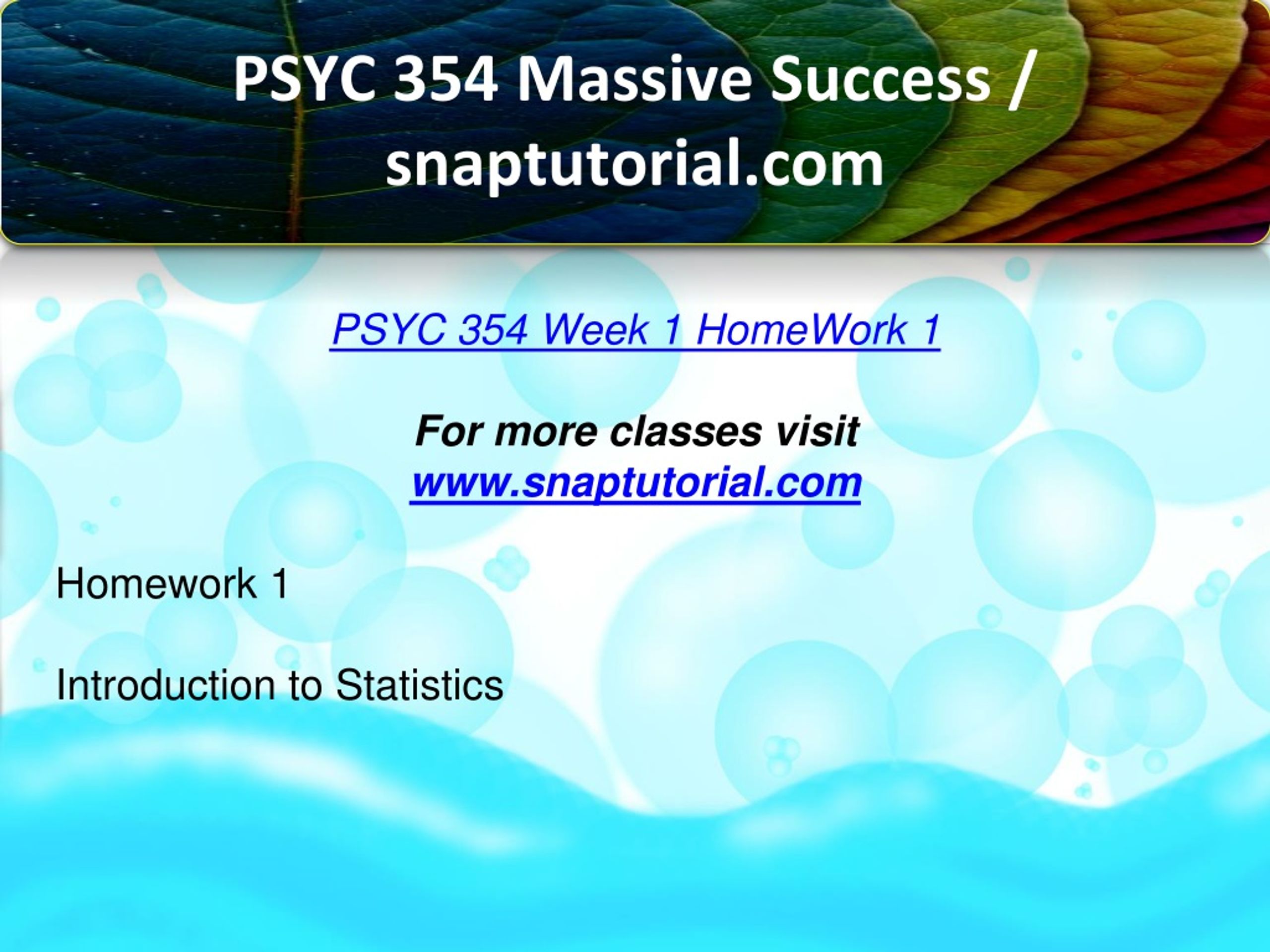 PSYC 354 Massive Success / snaptutorial.com

PSYC 354 Week 1 HomeWork 1

For more classes visit
www.snaptutorial.com

Homework 1

Introduction to Statistics